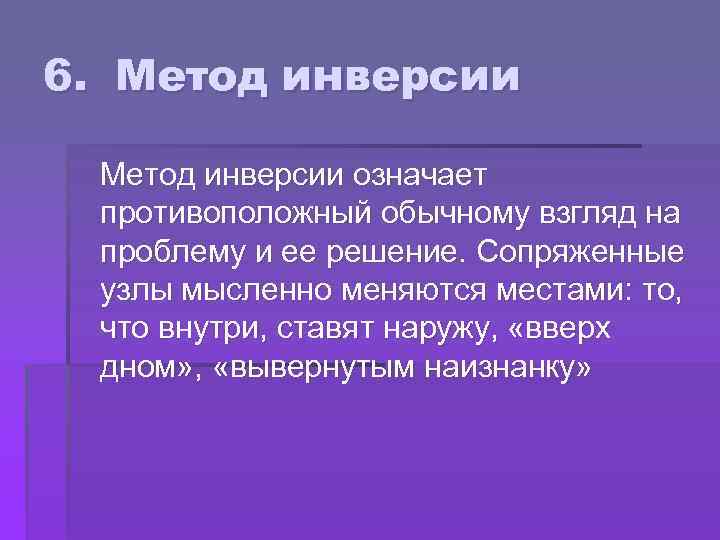 6. Метод инверсии

Метод инверсии означает противоположный обычному взгляд на проблему и ее решение. Сопряженные узлы мысленно меняются местами: то, что внутри, ставят наружу, «вверх дном», «вывернутым наизнанку»